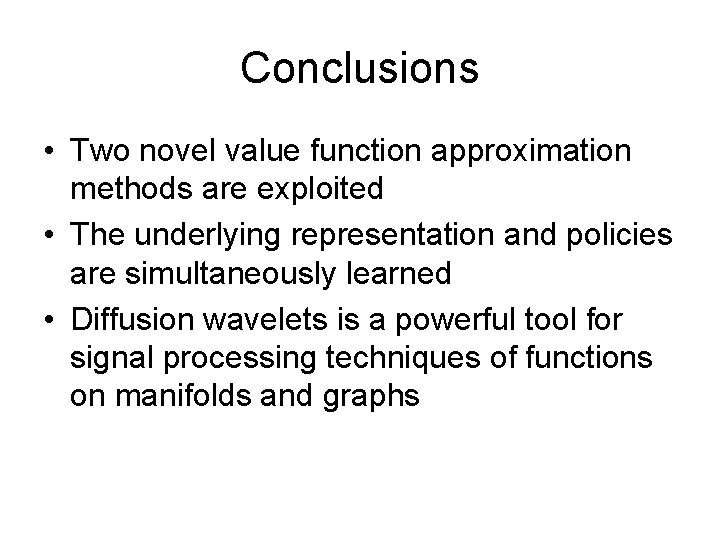 Conclusions

• Two novel value function approximation methods are exploited
• The underlying representation and policies are simultaneously learned
• Diffusion wavelets is a powerful tool for signal processing techniques of functions on manifolds and graphs